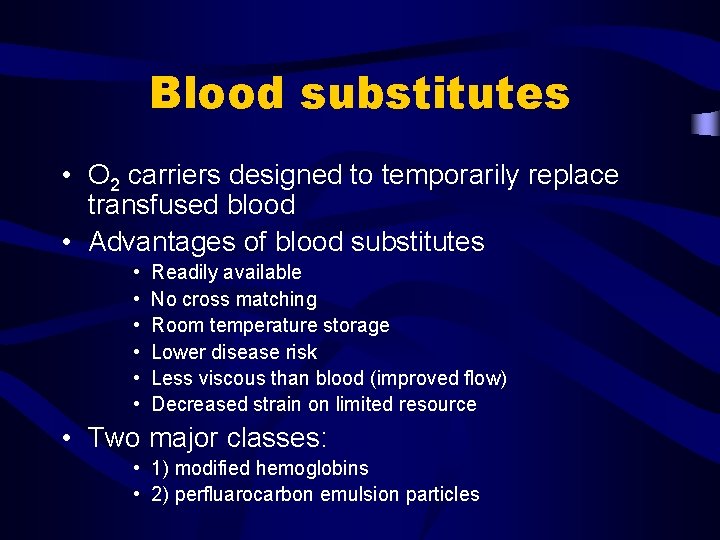 Blood substitutes

• $O_2$ carriers designed to temporarily replace transfused blood
• Advantages of blood substitutes
  • Readily available
  • No cross matching
  • Room temperature storage
  • Lower disease risk
  • Less viscous than blood (improved flow)
  • Decreased strain on limited resource
• Two major classes:
  • 1) modified hemoglobins
  • 2) perfluarocarbon emulsion particles